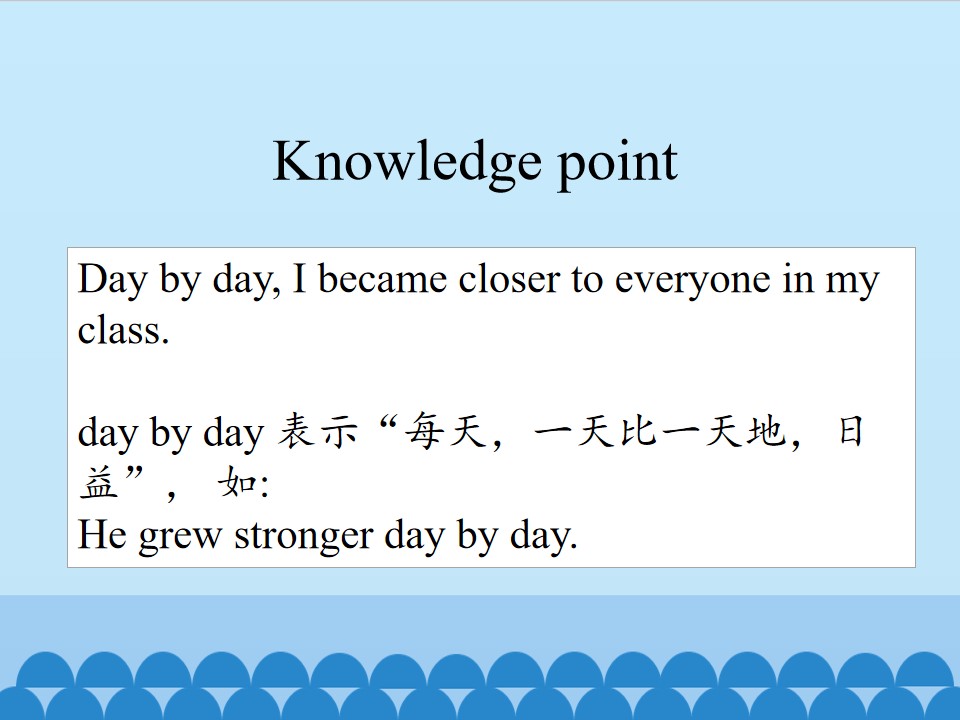 Knowledge point

Day by day, I became closer to everyone in my class.

day by day表示“每天，一天比一天地，日益”，如:
He grew stronger day by day.